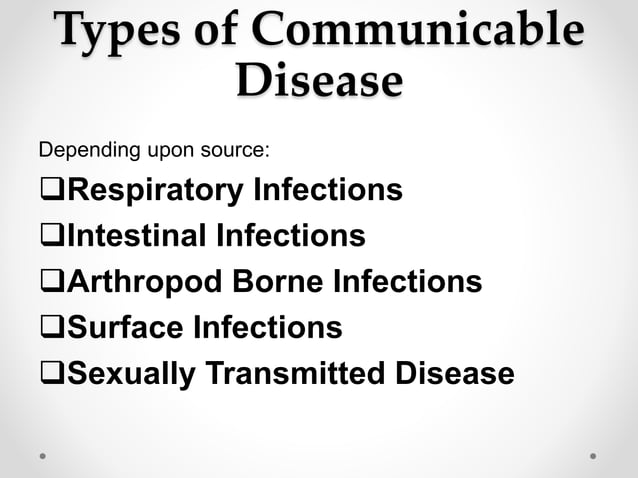 Types of Communicable Disease

Depending upon source:

❑Respiratory Infections
❑Intestinal Infections
❑Arthropod Borne Infections
❑Surface Infections
❑Sexually Transmitted Disease